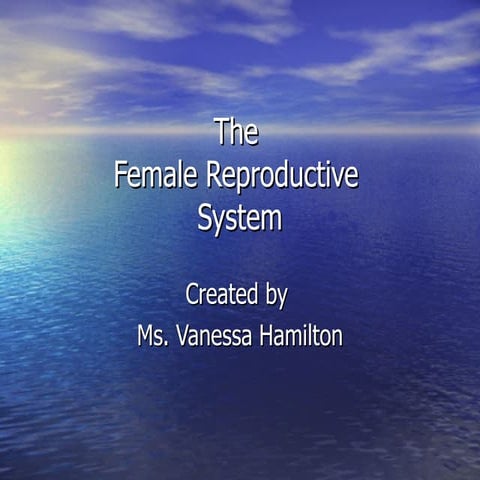 The Female Reproductive System

Created by
Ms. Vanessa Hamilton